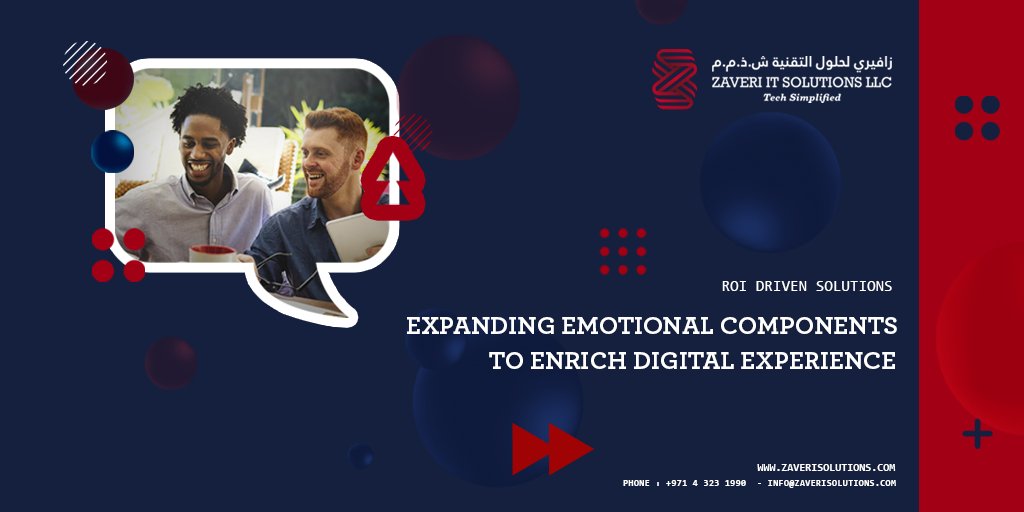 زافيري لحلول التقنية ش.ذ.م.م
ZAVERI IT SOLUTIONS LLC
Tech Simplified

ROI DRIVEN SOLUTIONS

EXPANDING EMOTIONAL COMPONENTS TO ENRICH DIGITAL EXPERIENCE

WWW.ZAVERISOLUTIONS.COM
PHONE : +971 4 323 1990 - INFO@ZAVERISOLUTIONS.COM